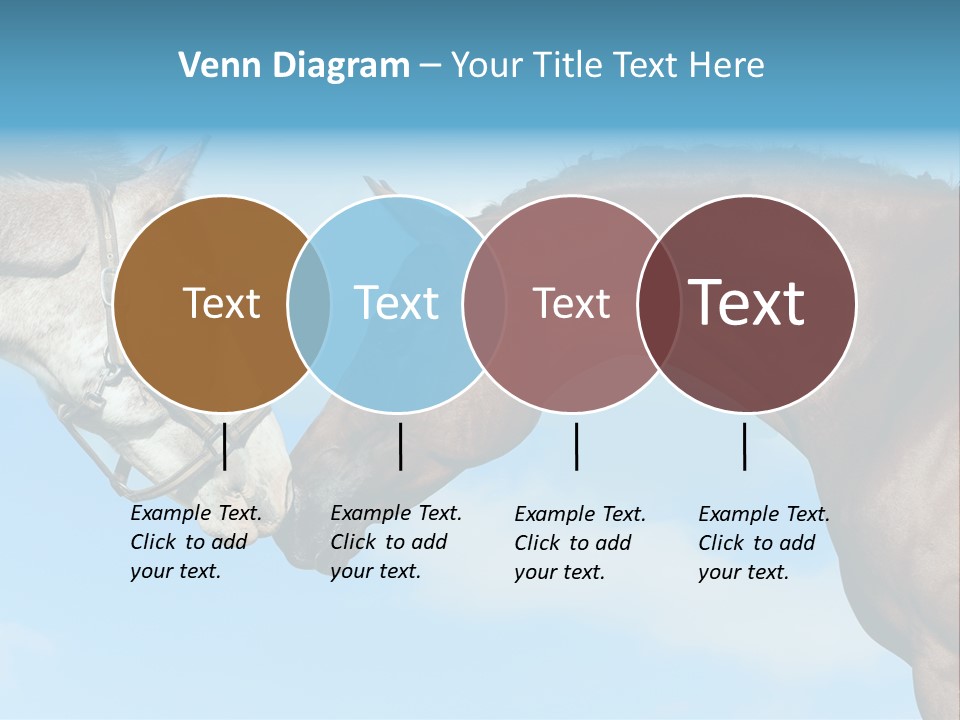 Venn Diagram – Your Title Text Here

Text

Text

Text

Text

Example Text. Click to add your text.

Example Text. Click to add your text.

Example Text. Click to add your text.

Example Text. Click to add your text.